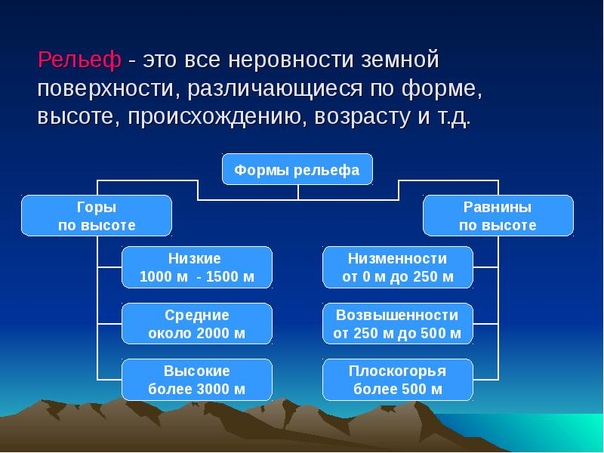 Рельеф - это все неровности земной поверхности, различающиеся по форме, высоте, происхождению, возрасту и т.д.

Формы рельефа

Горы по высоте

Низкие 1000 м - 1500 м

Средние около 2000 м

Высокие более 3000 м

Равнины по высоте

Низменности от 0 м до 250 м

Возвышенности от 250 м до 500 м

Плоскогорья более 500 м